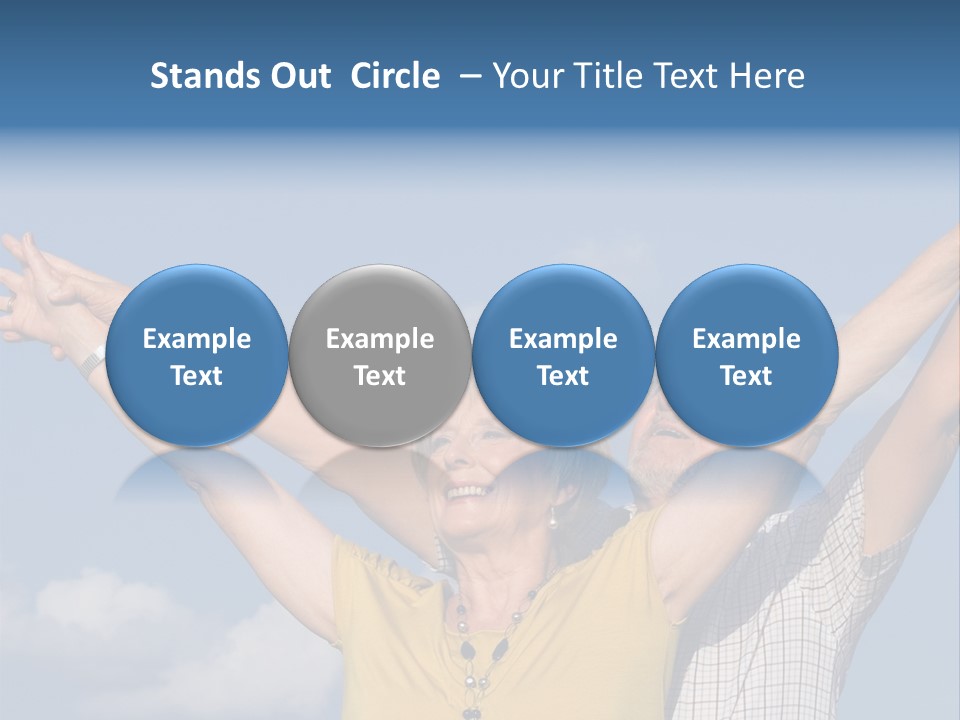 Stands Out Circle – Your Title Text Here

Example Text

Example Text

Example Text

Example Text